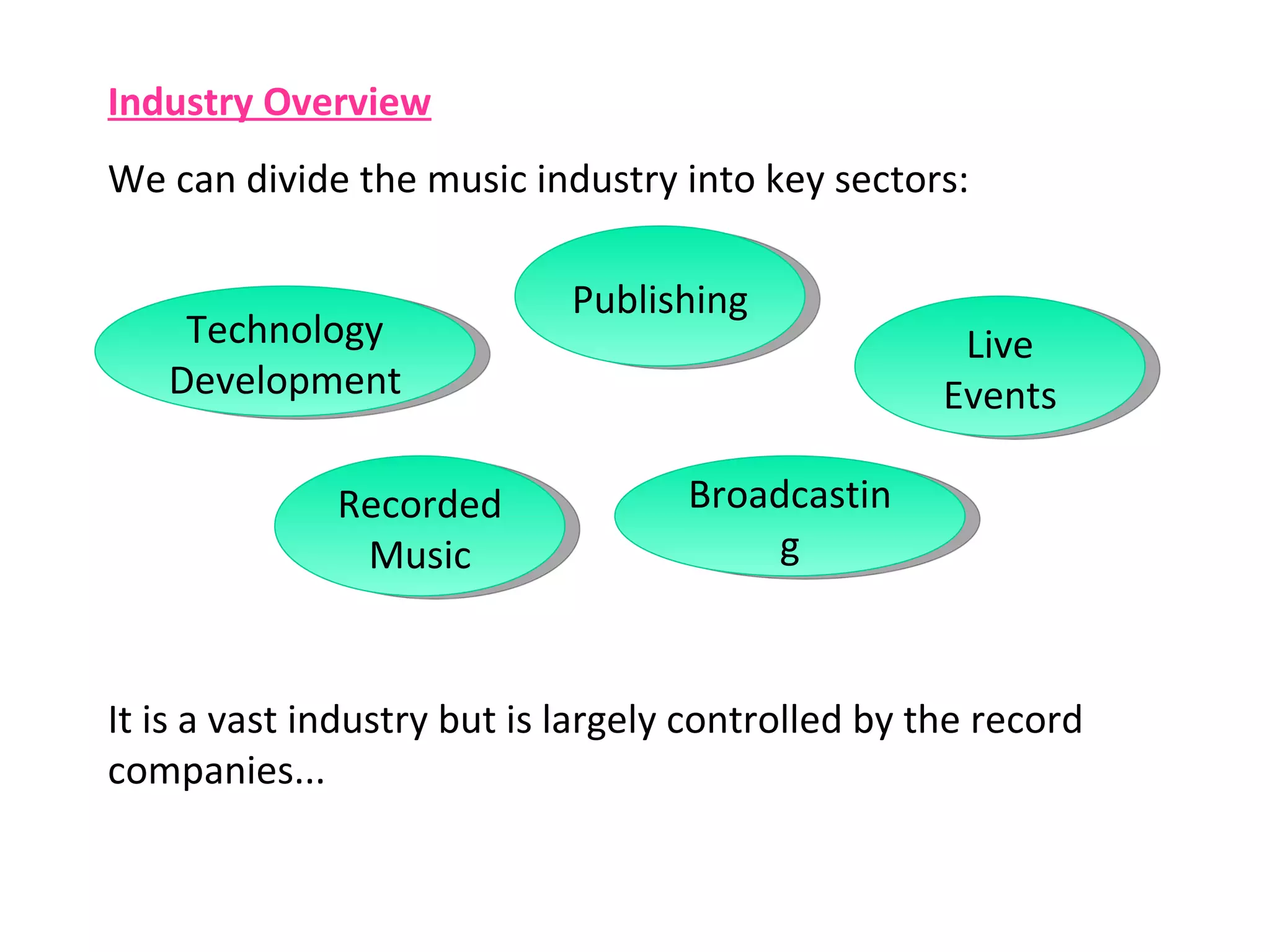 Industry Overview

We can divide the music industry into key sectors:

Technology Development

Publishing

Live Events

Recorded Music

Broadcasting

It is a vast industry but is largely controlled by the record companies...